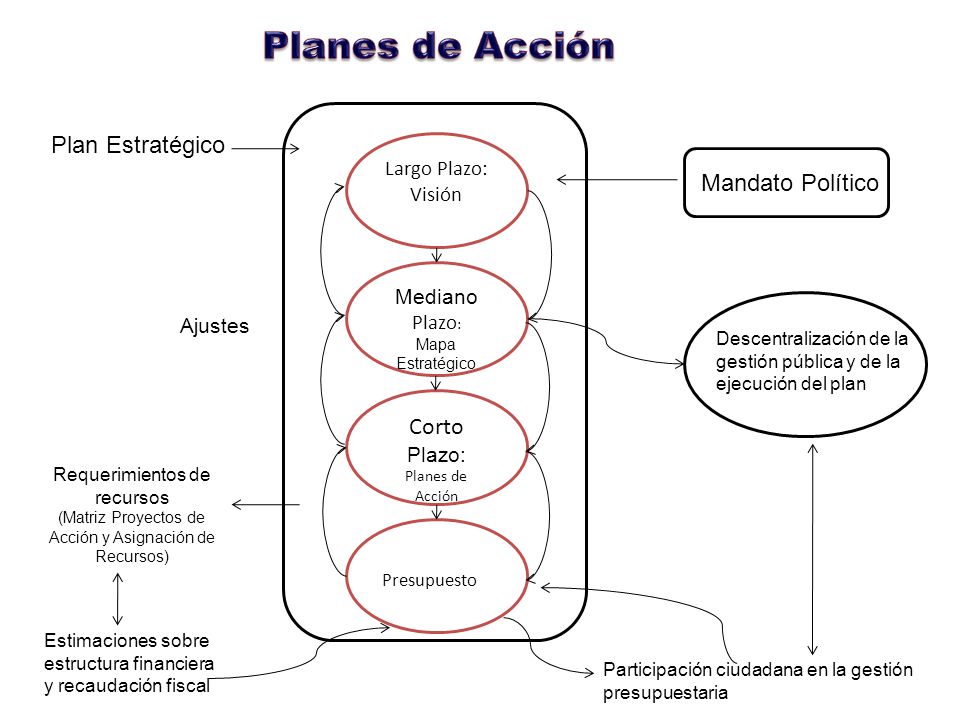 Planes de Acción

Plan Estratégico

Largo Plazo: Visión

Mandato Político

Mediano Plazo: Mapa Estratégico

Ajustes

Descentralización de la gestión pública y de la ejecución del plan

Corto Plazo: Planes de Acción

Requerimientos de recursos (Matriz Proyectos de Acción y Asignación de Recursos)

Presupuesto

Estimaciones sobre estructura financiera y recaudación fiscal

Participación ciudadana en la gestión presupuestaria